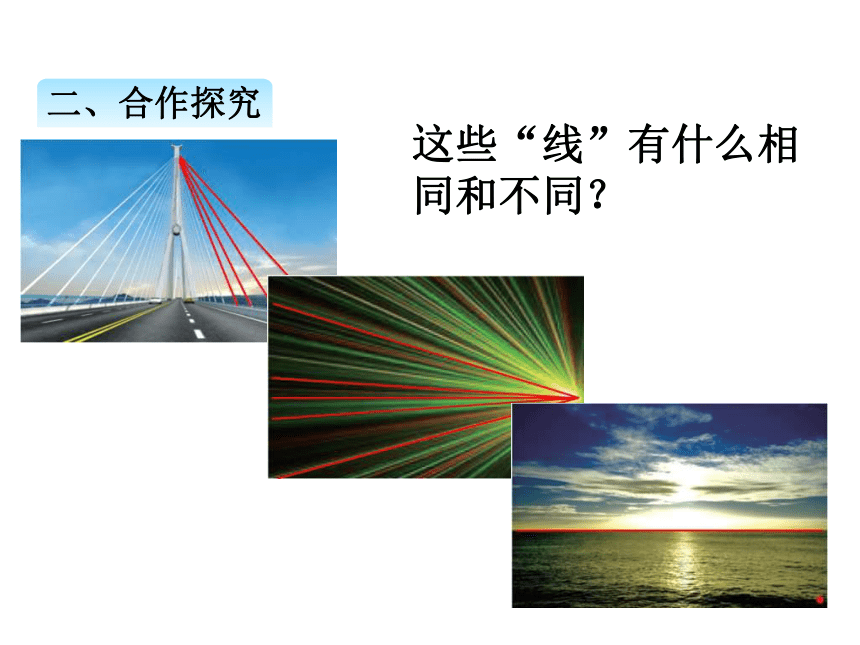 二、合作探究

这些“线”有什么相同和不同？